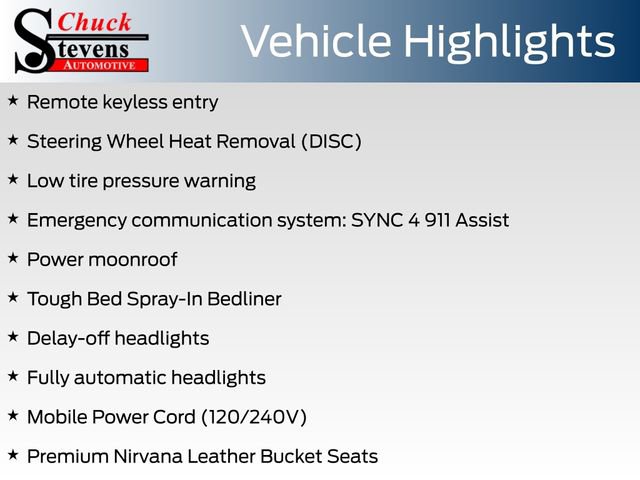 Chuck
Stevens
AUTOMOTIVE

Vehicle Highlights

★ Remote keyless entry

★ Steering Wheel Heat Removal (DISC)

★ Low tire pressure warning

★ Emergency communication system: SYNC 4 911 Assist

★ Power moonroof

★ Tough Bed Spray-In Bedliner

★ Delay-off headlights

★ Fully automatic headlights

★ Mobile Power Cord (120/240V)

★ Premium Nirvana Leather Bucket Seats